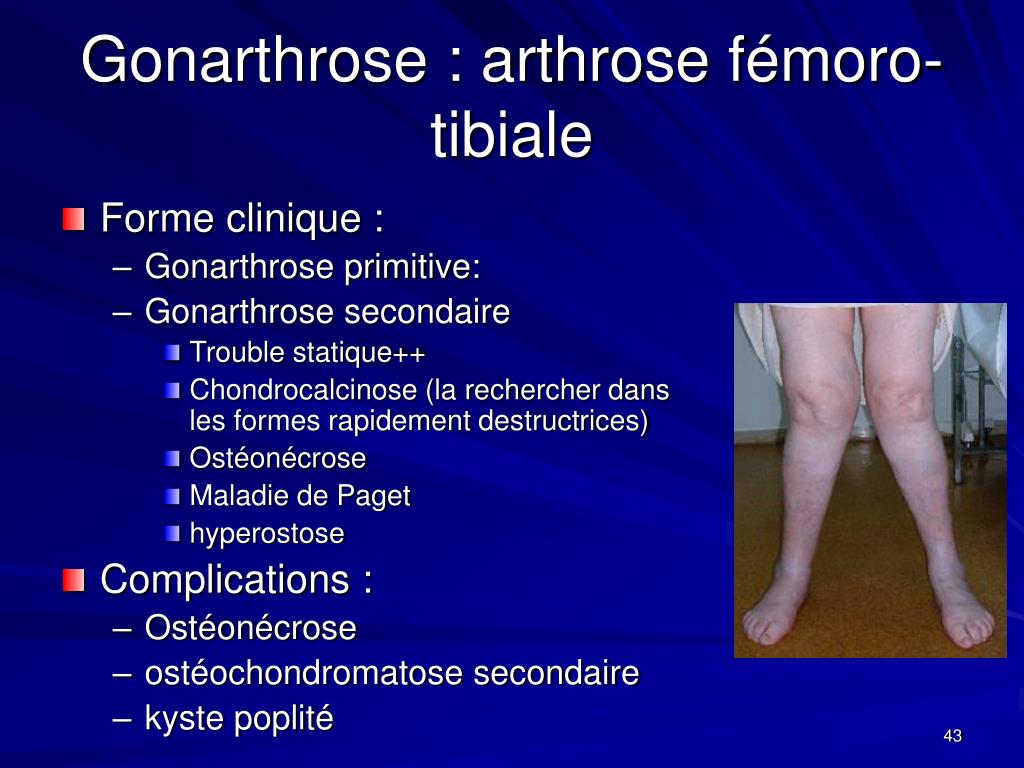 Gonarthrose : arthrose fémoro-tibiale

Forme clinique :
– Gonarthrose primitive:
– Gonarthrose secondaire
Trouble statique++
Chondrocalcinose (la rechercher dans les formes rapidement destructrices)
Ostéonécrose
Maladie de Paget
hyperostose

Complications :
– Ostéonécrose
– ostéochondromatose secondaire
– kyste poplité

43